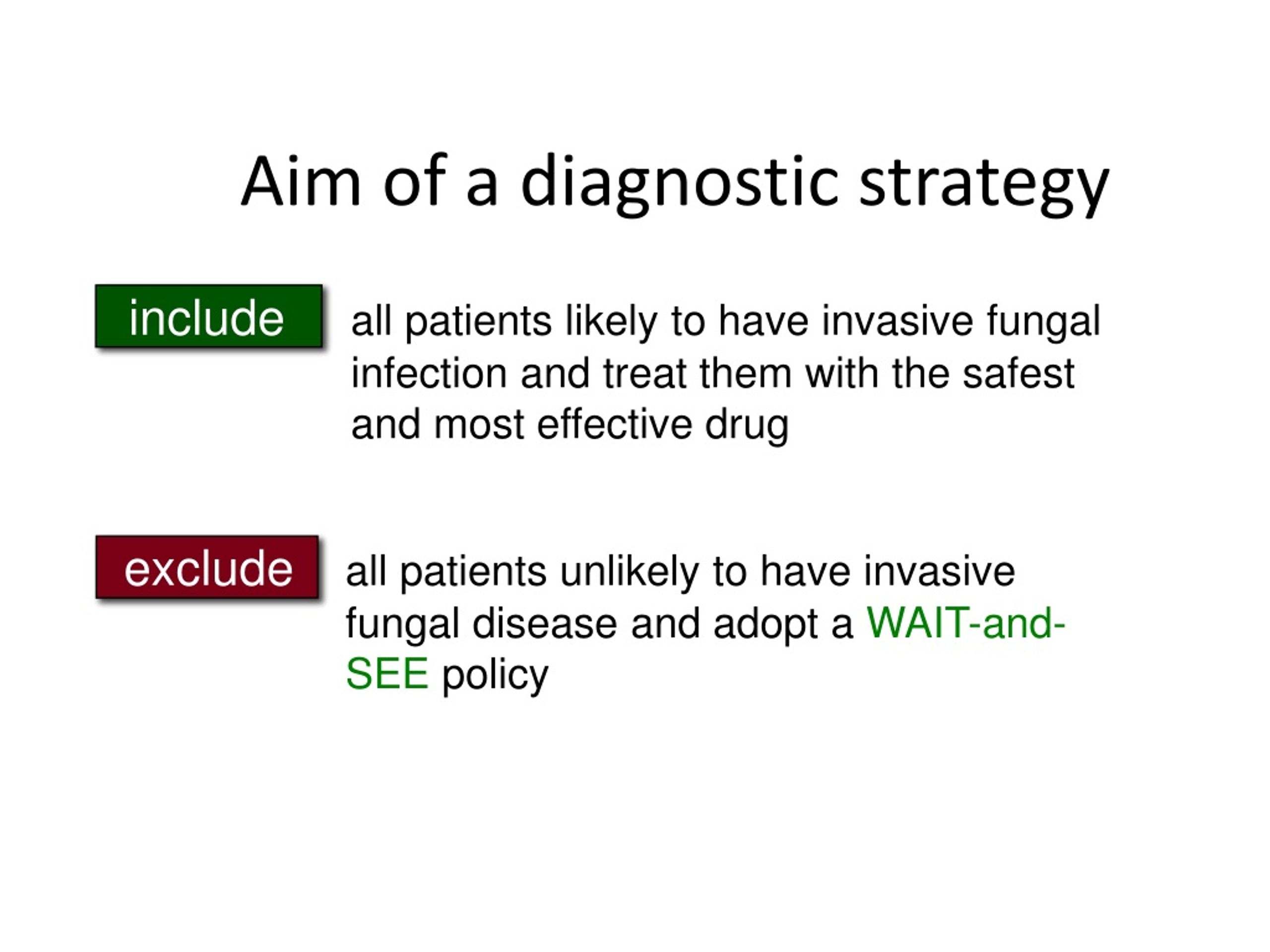 Aim of a diagnostic strategy

include

all patients likely to have invasive fungal infection and treat them with the safest and most effective drug

exclude

all patients unlikely to have invasive fungal disease and adopt a WAIT-and-SEE policy